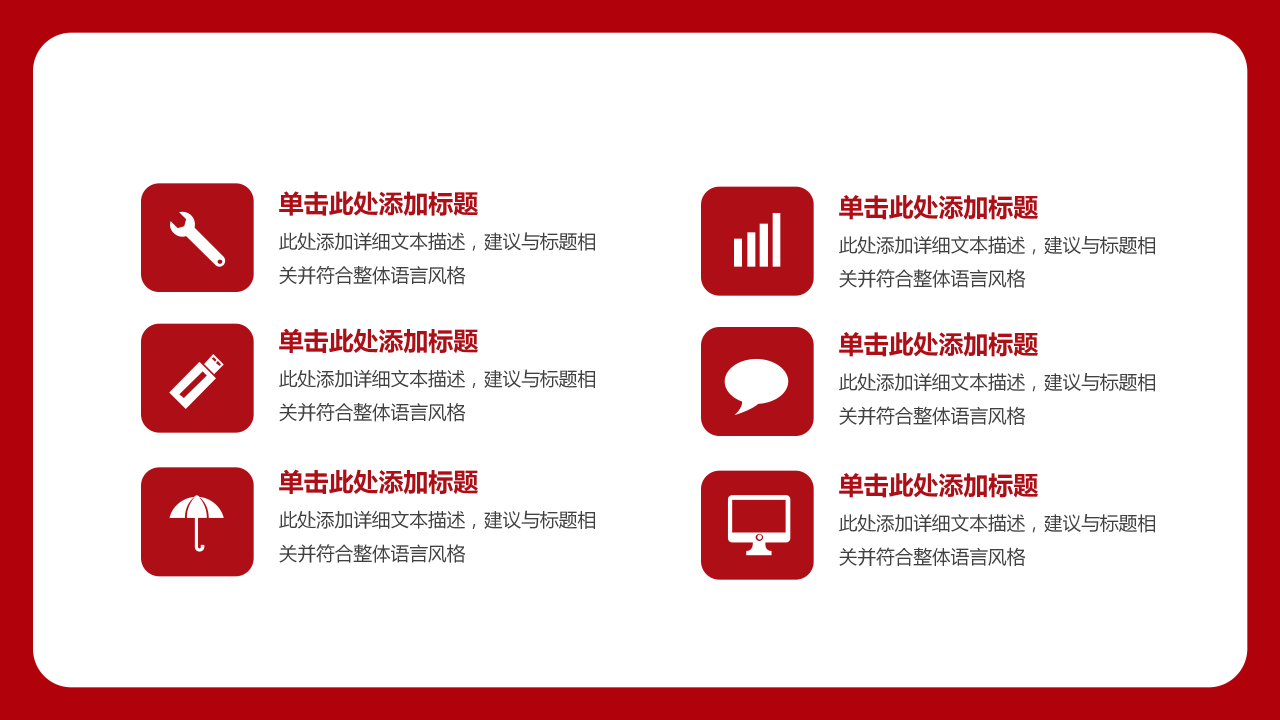 单击此处添加标题
此处添加详细文本描述，建议与标题相关并符合整体语言风格

单击此处添加标题
此处添加详细文本描述，建议与标题相关并符合整体语言风格

单击此处添加标题
此处添加详细文本描述，建议与标题相关并符合整体语言风格

单击此处添加标题
此处添加详细文本描述，建议与标题相关并符合整体语言风格

单击此处添加标题
此处添加详细文本描述，建议与标题相关并符合整体语言风格

单击此处添加标题
此处添加详细文本描述，建议与标题相关并符合整体语言风格